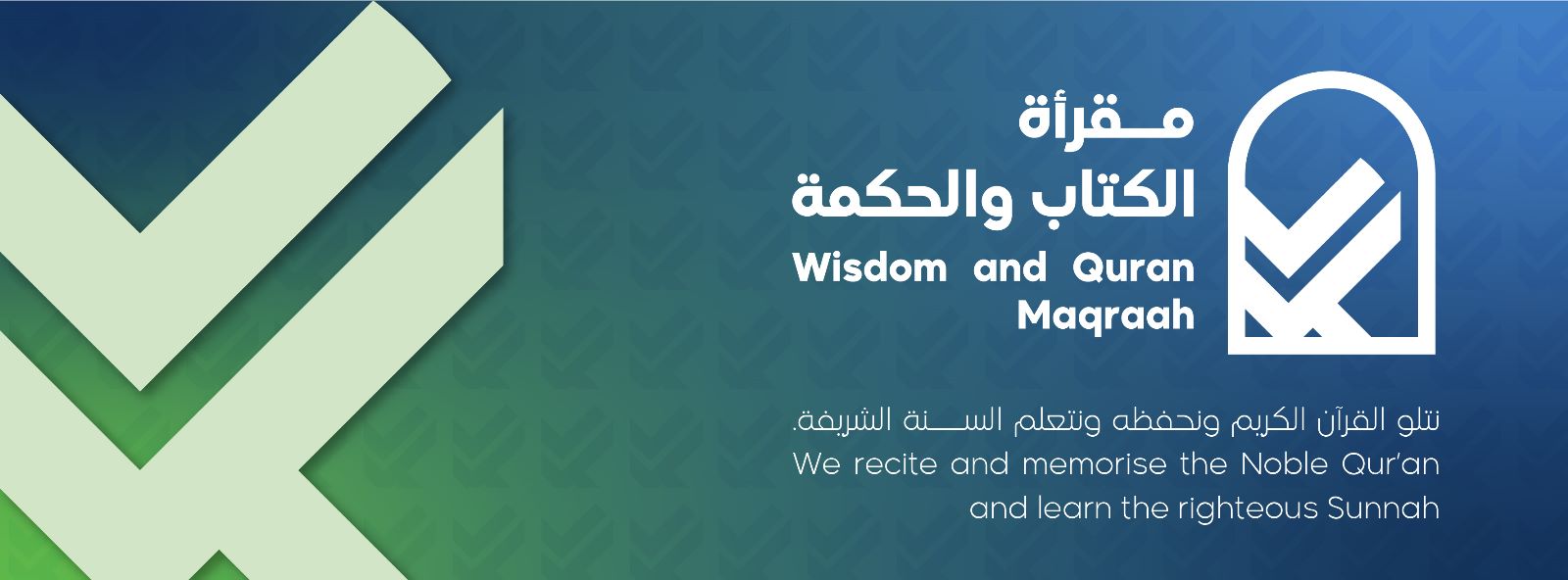 مقرأة
الكتاب والحكمة
Wisdom and Quran
Maqraah

نتلو القرآن الكريم ونحفظه ونتعلم السنة الشريفة.
We recite and memorise the Noble Qur'an and learn the righteous Sunnah